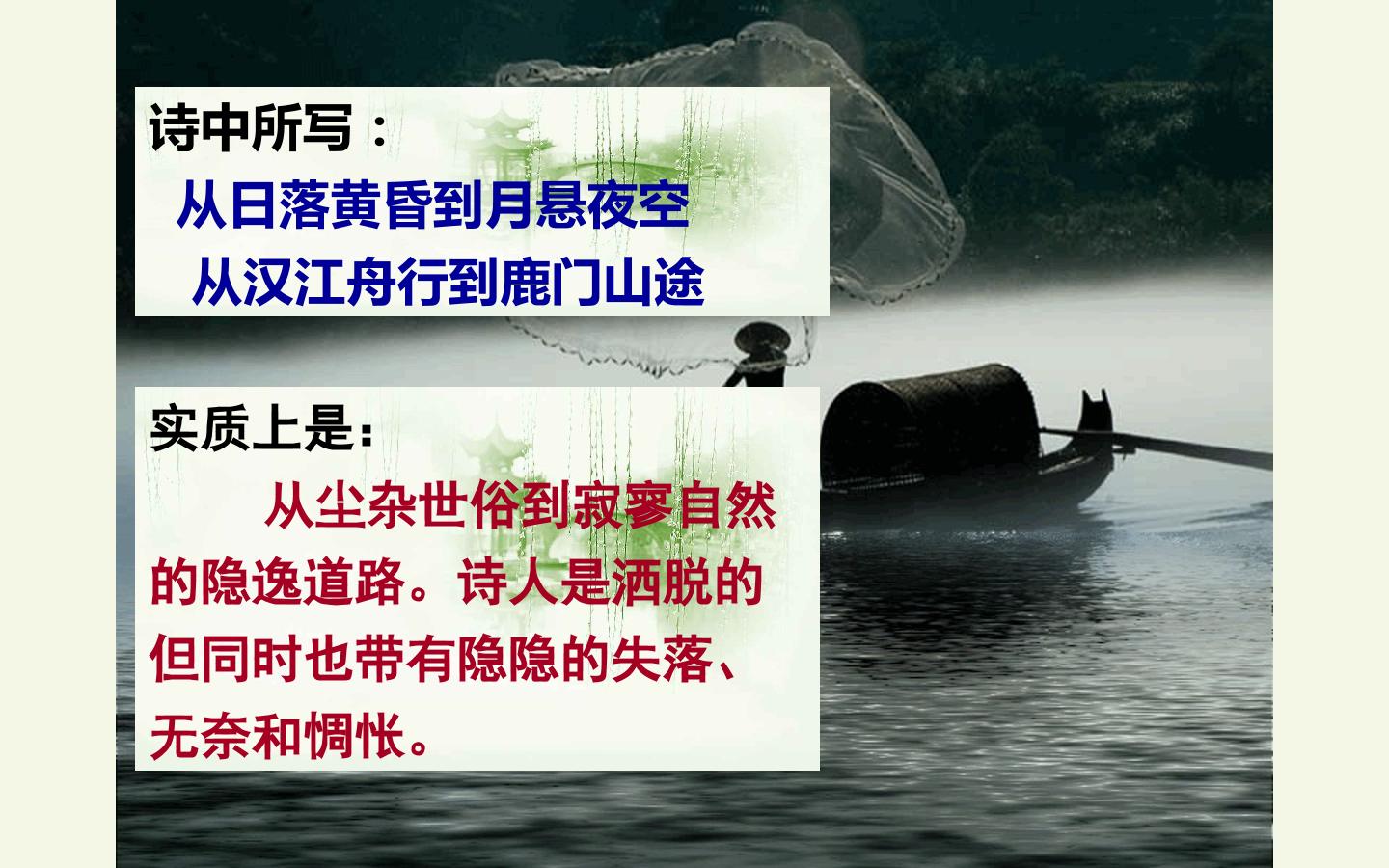 诗中所写：

从日落黄昏到月悬夜空

从汉江舟行到鹿门山途

实质上是:

从尘杂世俗到寂寥自然的隐逸道路。诗人是洒脱的但同时也带有隐隐的失落、无奈和惆怅。